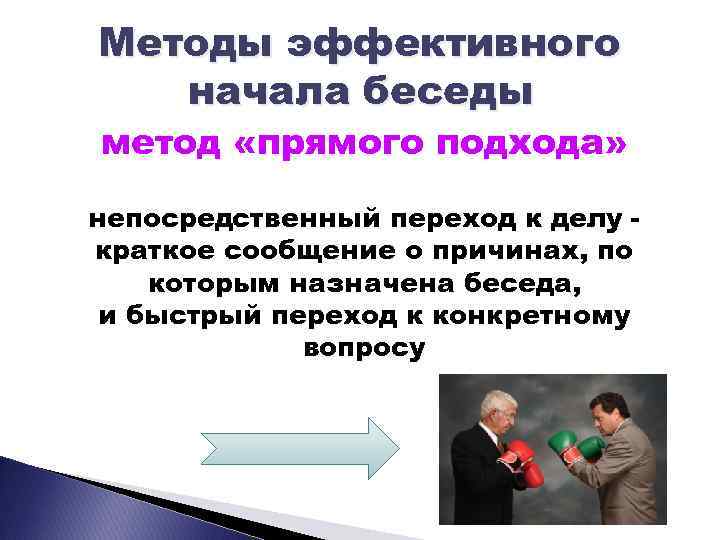 Методы эффективного начала беседы

метод «прямого подхода»

непосредственный переход к делу - краткое сообщение о причинах, по которым назначена беседа, и быстрый переход к конкретному вопросу